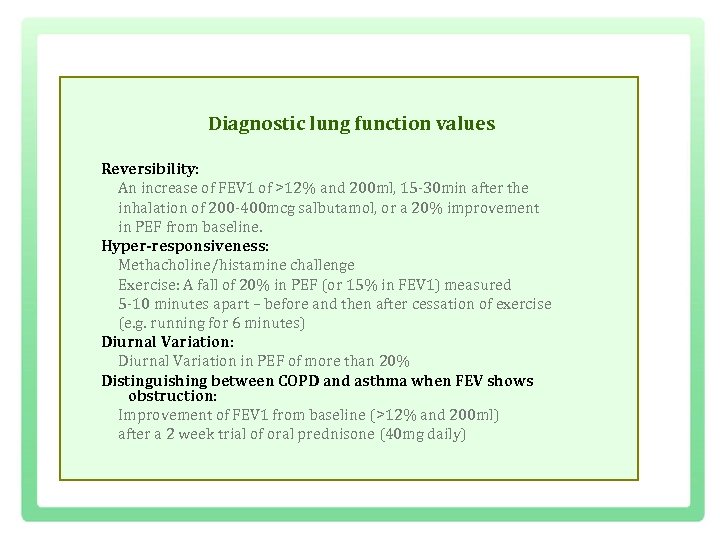 Diagnostic lung function values

Reversibility:
An increase of FEV1 of >12% and 200ml, 15-30min after the inhalation of 200-400mcg salbutamol, or a 20% improvement in PEF from baseline.

Hyper-responsiveness:
Methacholine/histamine challenge
Exercise: A fall of 20% in PEF (or 15% in FEV1) measured 5-10 minutes apart – before and then after cessation of exercise (e.g. running for 6 minutes)

Diurnal Variation:
Diurnal Variation in PEF of more than 20%

Distinguishing between COPD and asthma when FEV shows obstruction:
Improvement of FEV1 from baseline (>12% and 200ml) after a 2 week trial of oral prednisone (40mg daily)